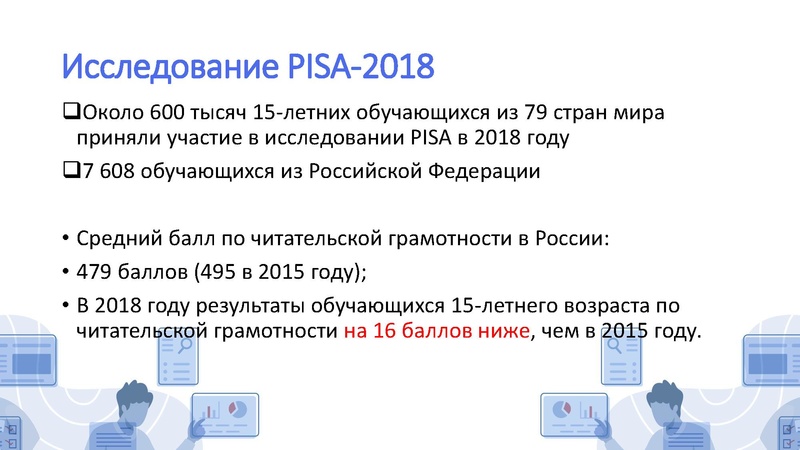 Исследование PISA-2018

❑Около 600 тысяч 15-летних обучающихся из 79 стран мира приняли участие в исследовании PISA в 2018 году

❑7 608 обучающихся из Российской Федерации

• Средний балл по читательской грамотности в России:

• 479 баллов (495 в 2015 году);

• В 2018 году результаты обучающихся 15-летнего возраста по читательской грамотности на 16 баллов ниже, чем в 2015 году.